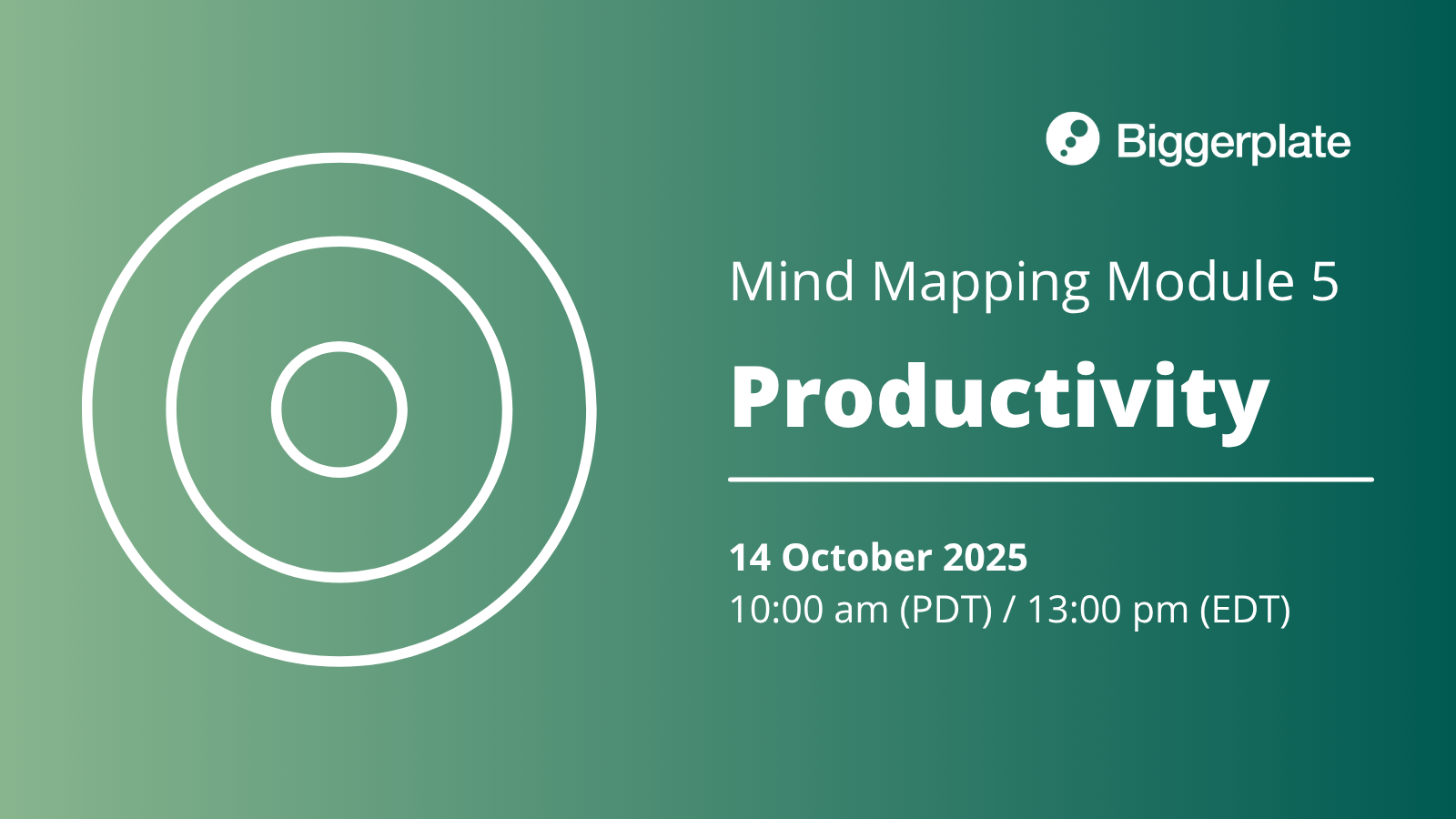 Biggerplate

Mind Mapping Module 5

Productivity

14 October 2025
10:00 am (PDT) / 13:00 pm (EDT)